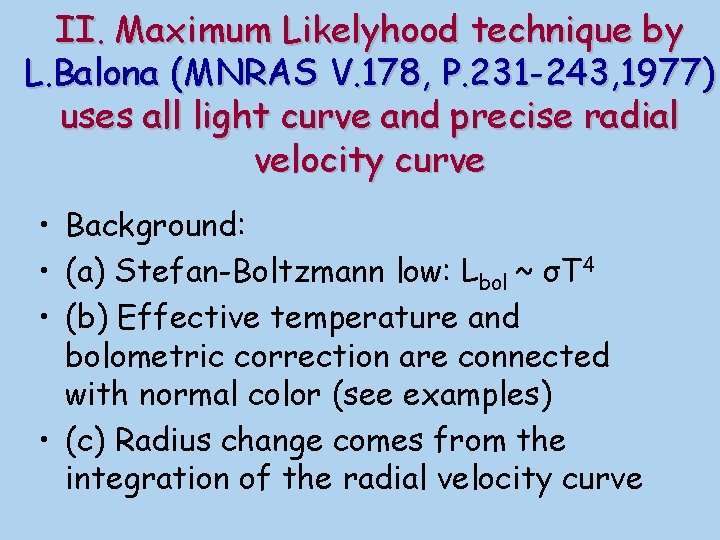 II. Maximum Likelyhood technique by L.Balona (MNRAS V.178, P.231-243,1977) uses all light curve and precise radial velocity curve

• Background:
• (a) Stefan-Boltzmann low: $L_{bol} \sim \sigma T^4$
• (b) Effective temperature and bolometric correction are connected with normal color (see examples)
• (c) Radius change comes from the integration of the radial velocity curve